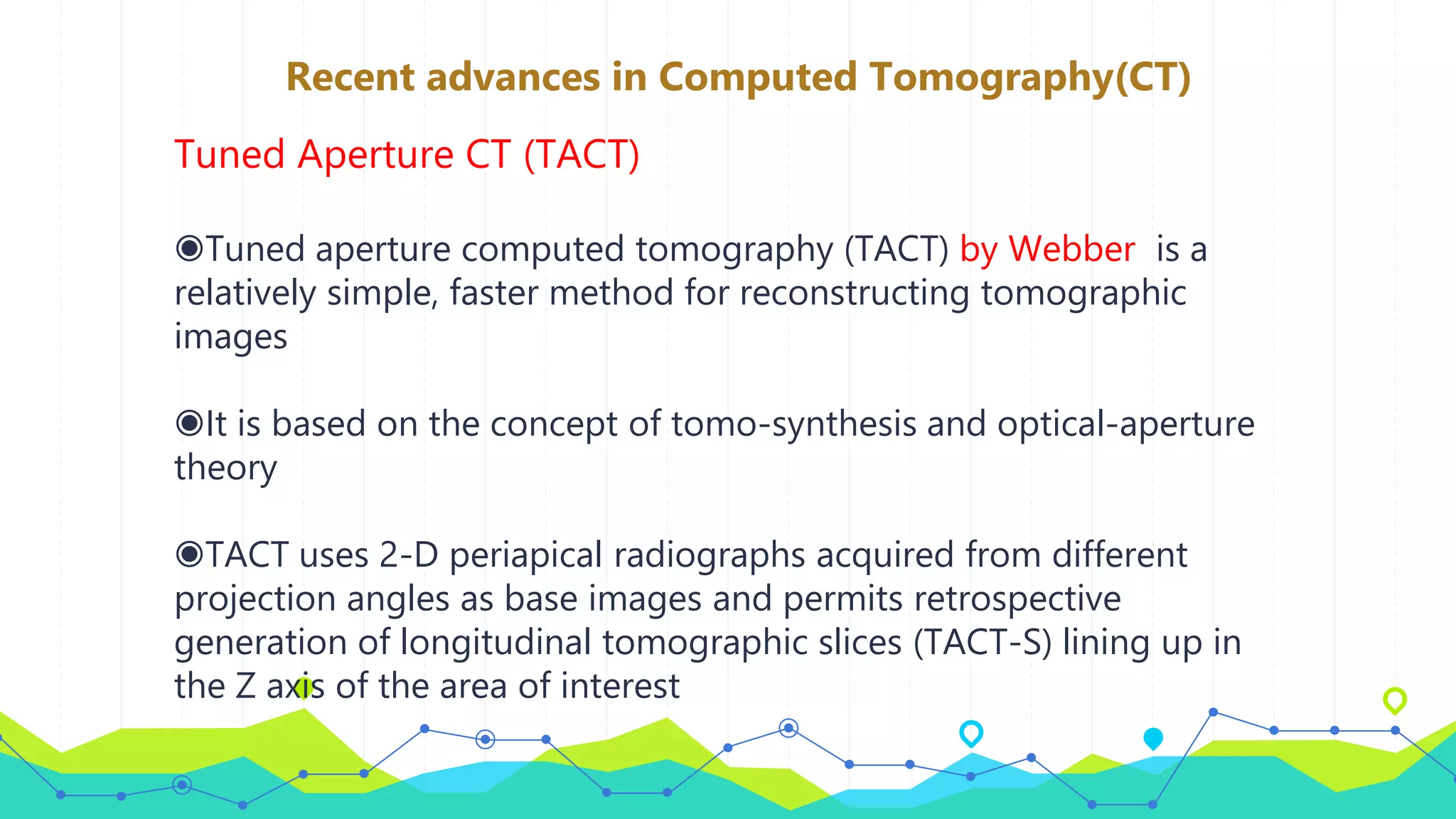 Recent advances in Computed Tomography(CT)

Tuned Aperture CT (TACT)

◉Tuned aperture computed tomography (TACT) by Webber is a relatively simple, faster method for reconstructing tomographic images

◉It is based on the concept of tomo-synthesis and optical-aperture theory

◉TACT uses 2-D periapical radiographs acquired from different projection angles as base images and permits retrospective generation of longitudinal tomographic slices (TACT-S) lining up in the Z axis of the area of interest